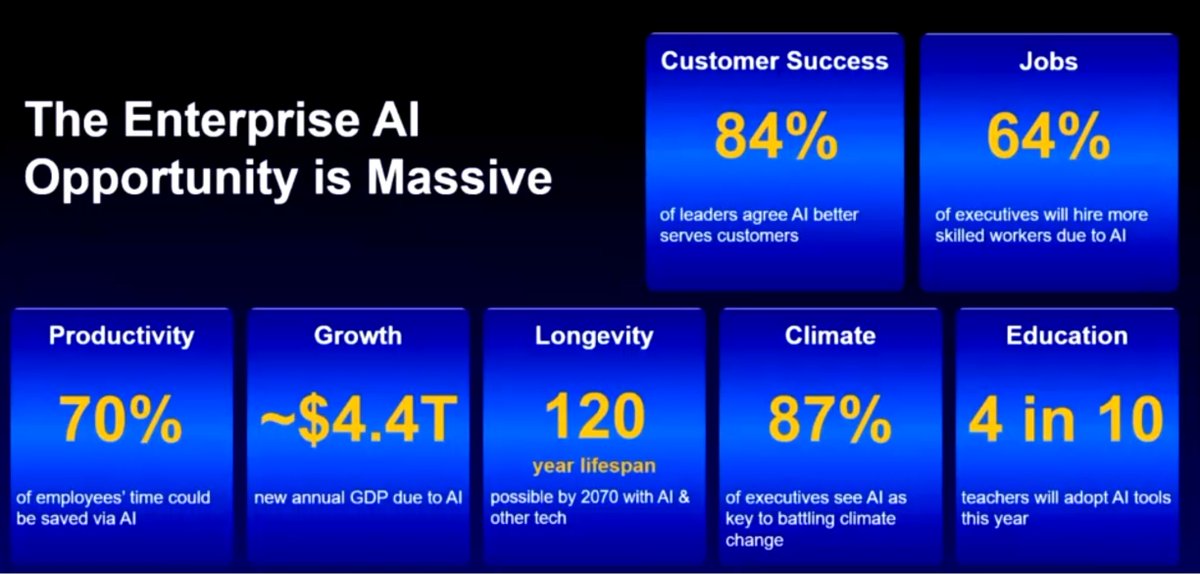 The Enterprise AI Opportunity is Massive

Customer Success
84%
of leaders agree AI better serves customers

Jobs
64%
of executives will hire more skilled workers due to AI

Productivity
70%
of employees' time could be saved via AI

Growth
~$4.4T
new annual GDP due to AI

Longevity
120
year lifespan
possible by 2070 with AI & other tech

Climate
87%
of executives see AI as key to battling climate change

Education
4 in 10
teachers will adopt AI tools this year